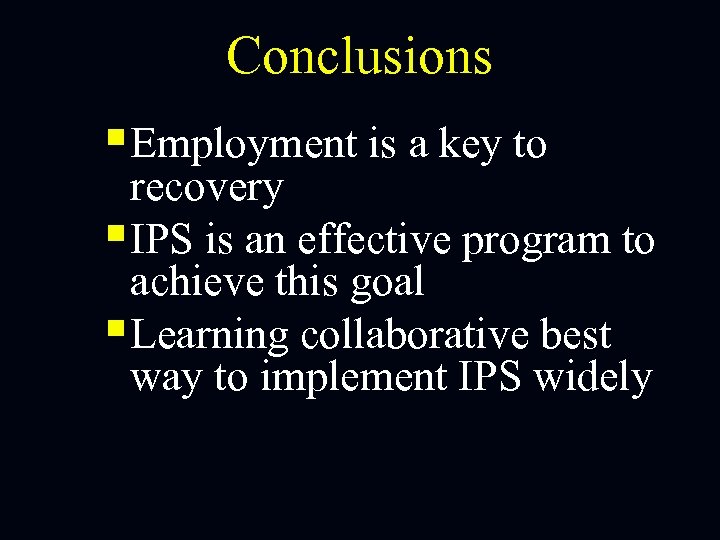 Conclusions

▪ Employment is a key to recovery

▪ IPS is an effective program to achieve this goal

▪ Learning collaborative best way to implement IPS widely